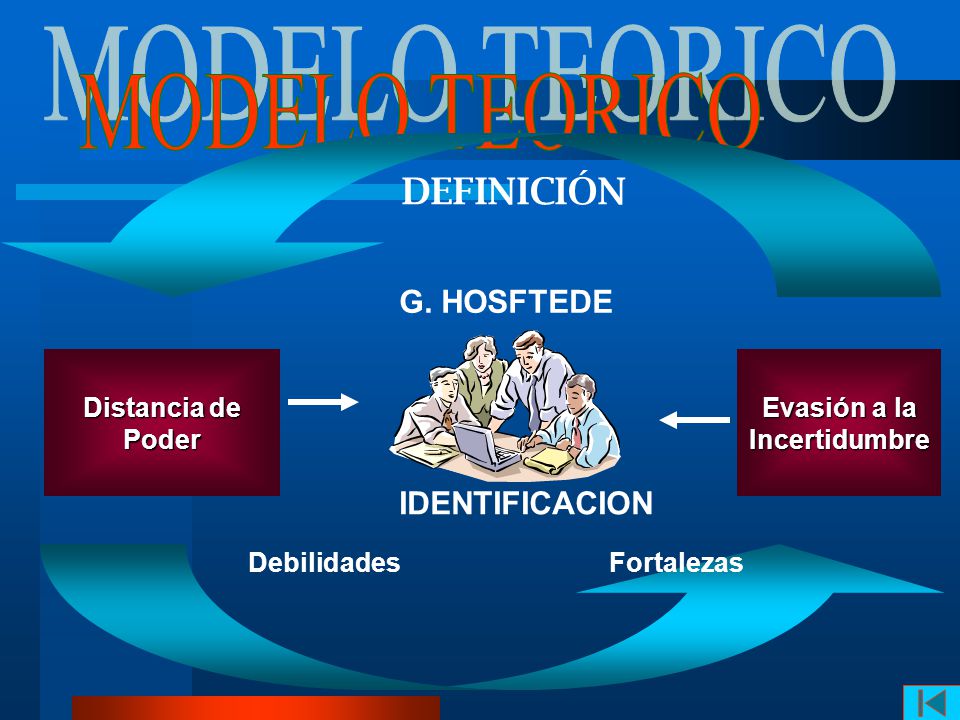 MODELO TEORICO
MODELO TEORICO

DEFINICIÓN

G. HOSFTEDE

Distancia de Poder

Evasión a la Incertidumbre

IDENTIFICACION

Debilidades

Fortalezas